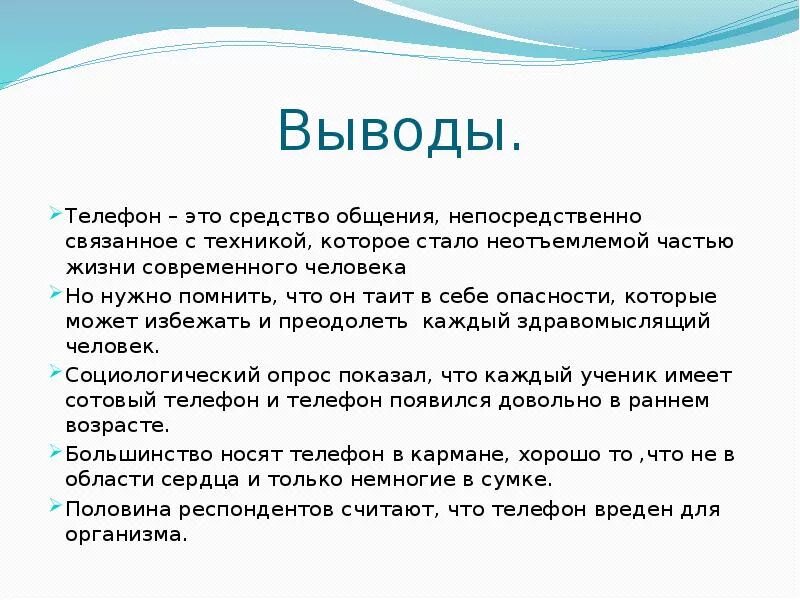 Выводы.

Телефон – это средство общения, непосредственно связанное с техникой, которое стало неотъемлемой частью жизни современного человека

Но нужно помнить, что он таит в себе опасности, которые может избежать и преодолеть  каждый здравомыслящий человек.

Социологический опрос показал, что каждый ученик имеет сотовый телефон и телефон появился довольно в раннем возрасте.

Большинство носят телефон в кармане, хорошо то ,что не в области сердца и только немногие в сумке.

Половина респондентов считают, что телефон вреден для организма.